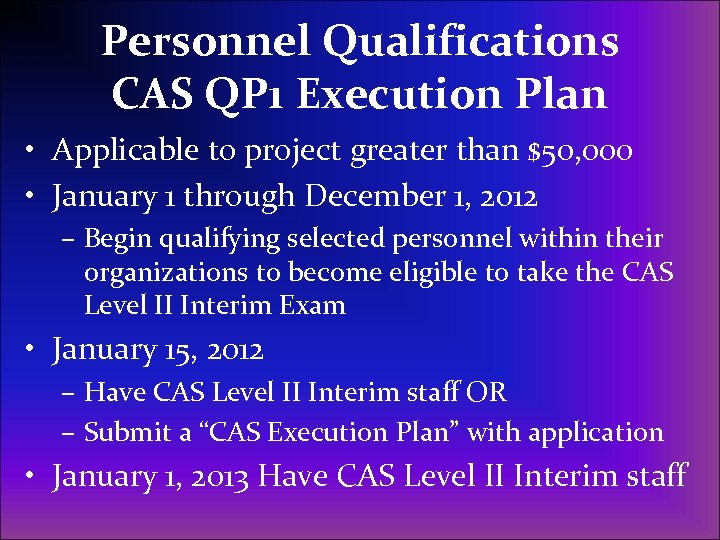 Personnel Qualifications
CAS QP1 Execution Plan

• Applicable to project greater than $50,000
• January 1 through December 1, 2012
– Begin qualifying selected personnel within their organizations to become eligible to take the CAS Level II Interim Exam
• January 15, 2012
– Have CAS Level II Interim staff OR
– Submit a “CAS Execution Plan” with application
• January 1, 2013 Have CAS Level II Interim staff